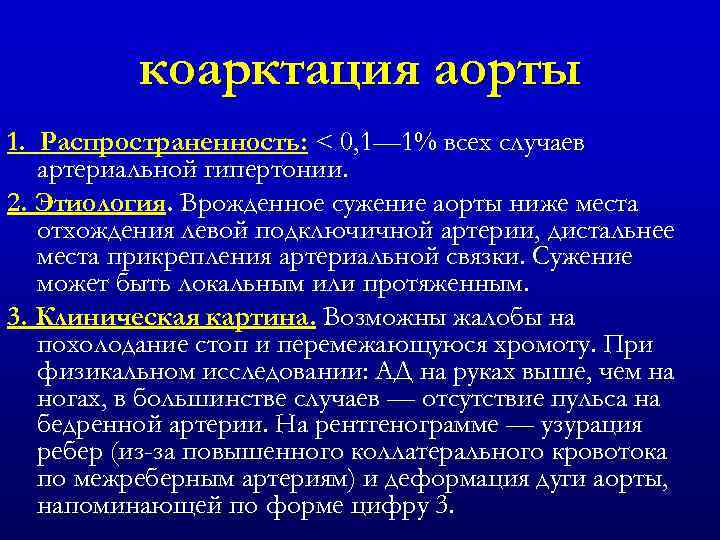 коарктация аорты

1. Распространенность: < 0,1—1% всех случаев артериальной гипертонии.

2. Этиология. Врожденное сужение аорты ниже места отхождения левой подключичной артерии, дистальнее места прикрепления артериальной связки. Сужение может быть локальным или протяженным.

3. Клиническая картина. Возможны жалобы на похолодание стоп и перемежающуюся хромоту. При физикальном исследовании: АД на руках выше, чем на ногах, в большинстве случаев — отсутствие пульса на бедренной артерии. На рентгенограмме — узурация ребер (из-за повышенного коллатерального кровотока по межреберным артериям) и деформация дуги аорты, напоминающей по форме цифру 3.